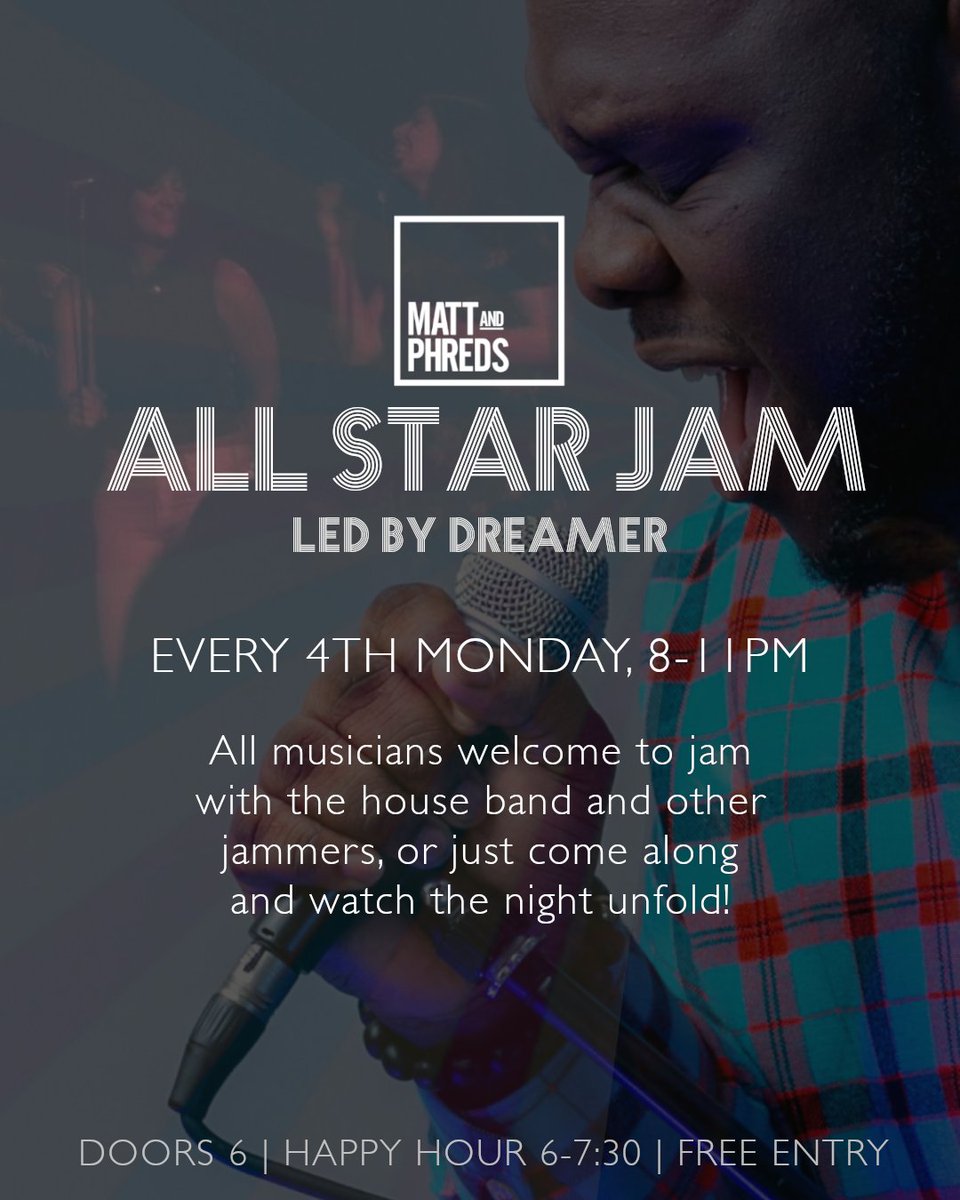 MATT AND PHREDS

ALL STAR JAM

LED BY DREAMER

EVERY 4TH MONDAY, 8-11PM

All musicians welcome to jam with the house band and other jammers, or just come along and watch the night unfold!

DOORS 6 | HAPPY HOUR 6-7:30 | FREE ENTRY